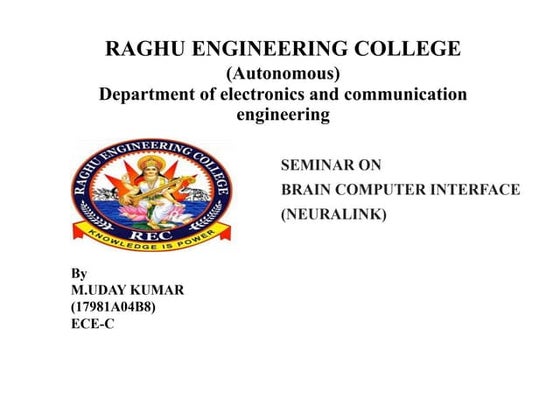 RAGHU ENGINEERING COLLEGE
(Autonomous)
Department of electronics and communication engineering

RAGHU ENGINEERING COLLEGE
REC
KNOWLEDGE IS POWER

SEMINAR ON
BRAIN COMPUTER INTERFACE
(NEURALINK)

By
M.UDAY KUMAR
(17981A04B8)
ECE-C